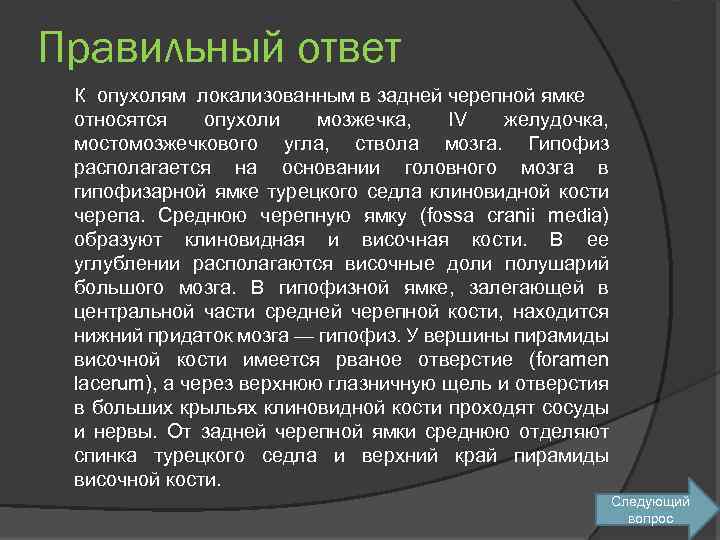 Правильный ответ

К опухолям локализованным в задней черепной ямке относятся опухоли мозжечка, IV желудочка, мостомозжечкового угла, ствола мозга. Гипофиз располагается на основании головного мозга в гипофизарной ямке турецкого седла клиновидной кости черепа. Среднюю черепную ямку (fossa cranii media) образуют клиновидная и височная кости. В ее углублении располагаются височные доли полушарий большого мозга. В гипофизной ямке, залегающей в центральной части средней черепной кости, находится нижний придаток мозга — гипофиз. У вершины пирамиды височной кости имеется рваное отверстие (foramen lacerum), а через верхнюю глазничную щель и отверстия в больших крыльях клиновидной кости проходят сосуды и нервы. От задней черепной ямки среднюю отделяют спинка турецкого седла и верхний край пирамиды височной кости.

Следующий вопрос